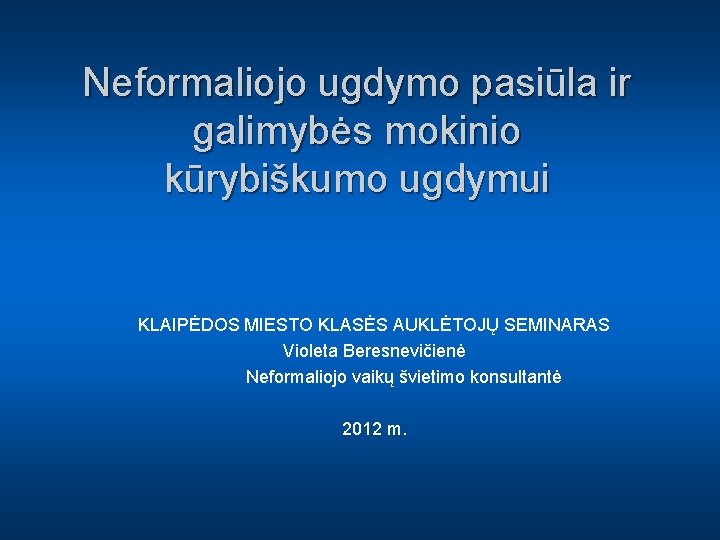 Neformaliojo ugdymo pasiūla ir galimybės mokinio kūrybiškumo ugdymui

KLAIPĖDOS MIESTO KLASĖS AUKLĖTOJŲ SEMINARAS
Violeta Beresnevičienė
Neformaliojo vaikų švietimo konsultantė

2012 m.